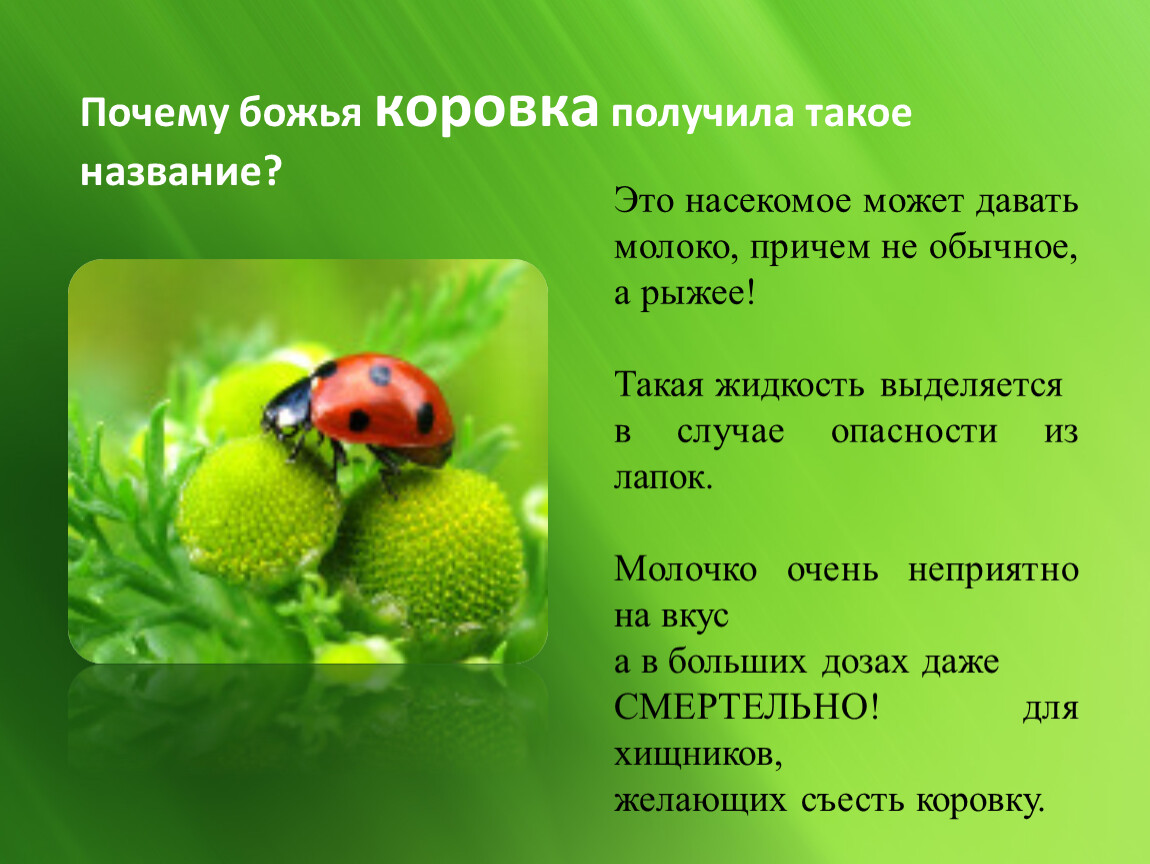 Почему божья коровка получила такое название?

Это насекомое может давать молоко, причем не обычное, а рыжее!

Такая жидкость выделяется в случае опасности из лапок.

Молочко очень неприятно на вкус
а в больших дозах даже СМЕРТЕЛЬНО! для хищников,
желающих съесть коровку.